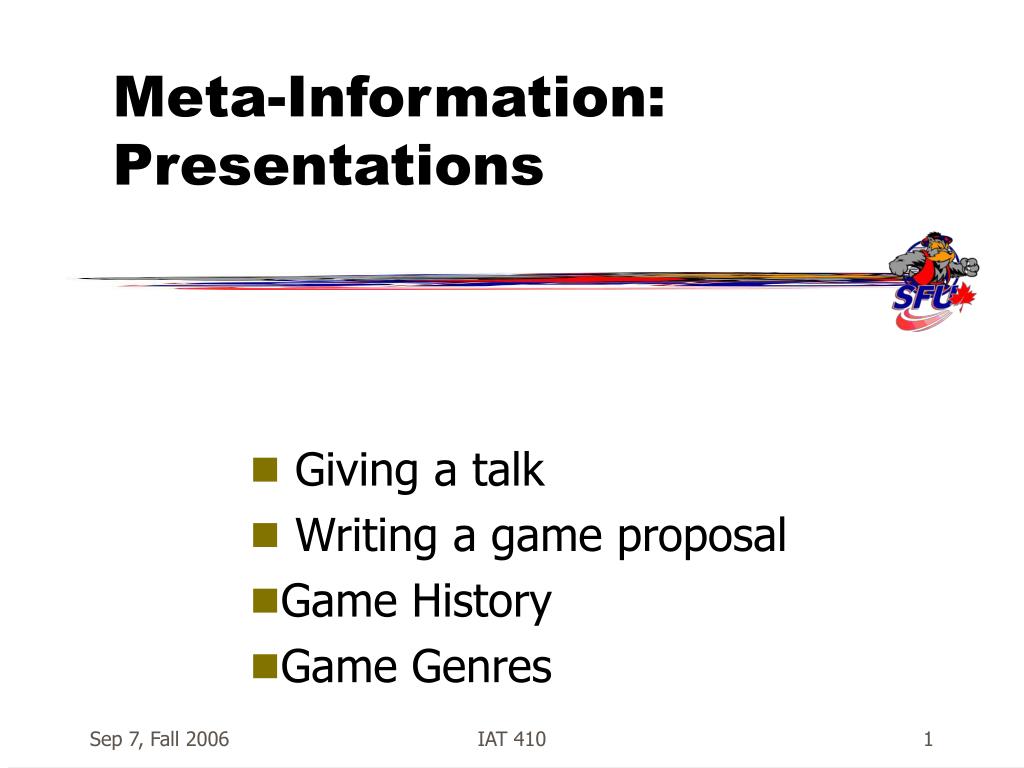 Meta-Information: Presentations

SFU

Giving a talk
Writing a game proposal
Game History
Game Genres

Sep 7, Fall 2006
IAT 410
1